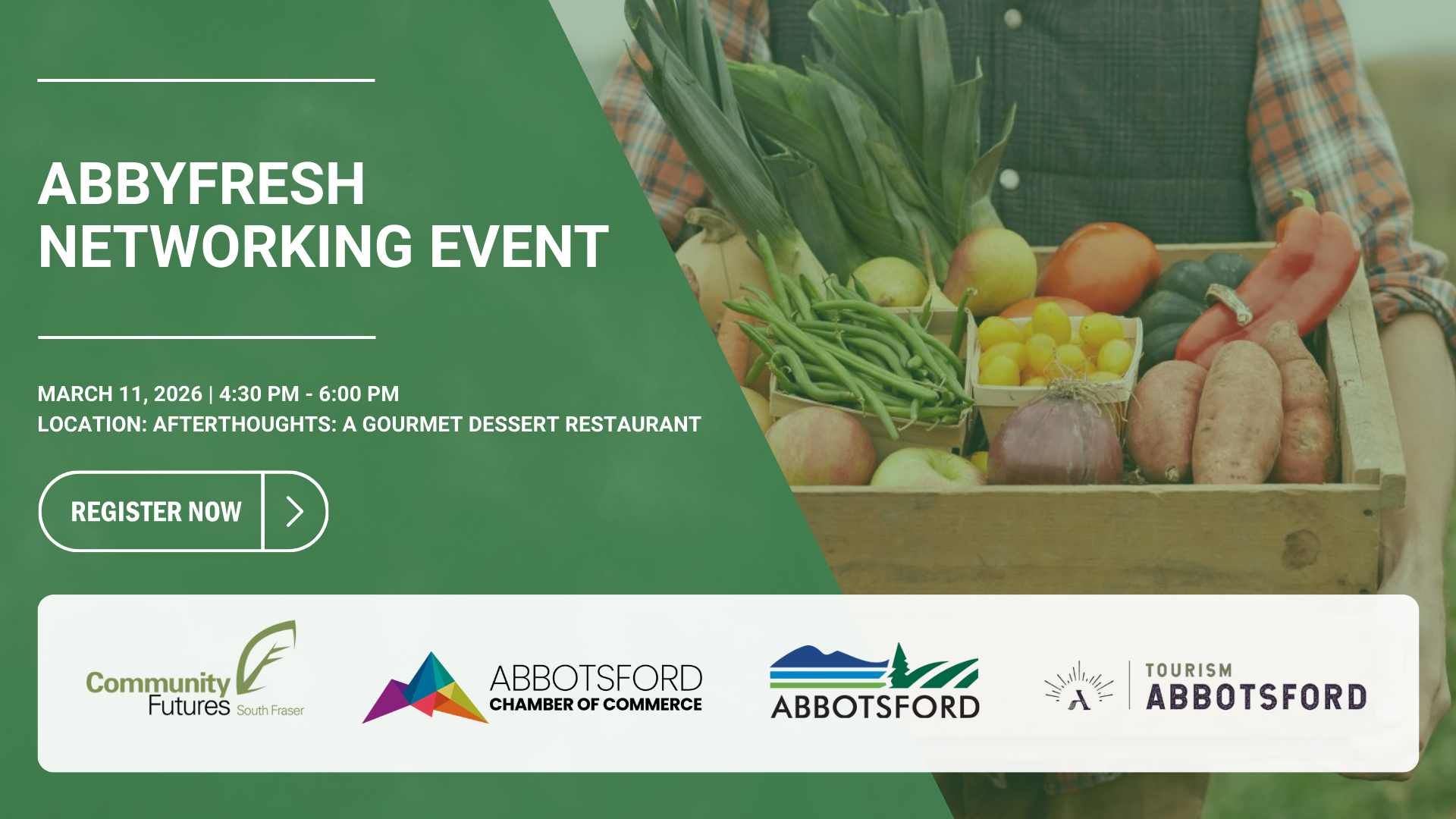 ABBYFRESH NETWORKING EVENT

MARCH 11, 2026 | 4:30 PM - 6:00 PM
LOCATION: AFTERTHOUGHTS: A GOURMET DESSERT RESTAURANT

REGISTER NOW

Community Futures South Fraser

ABBOTSFORD CHAMBER OF COMMERCE

ABBOTSFORD

A TOURISM ABBOTSFORD